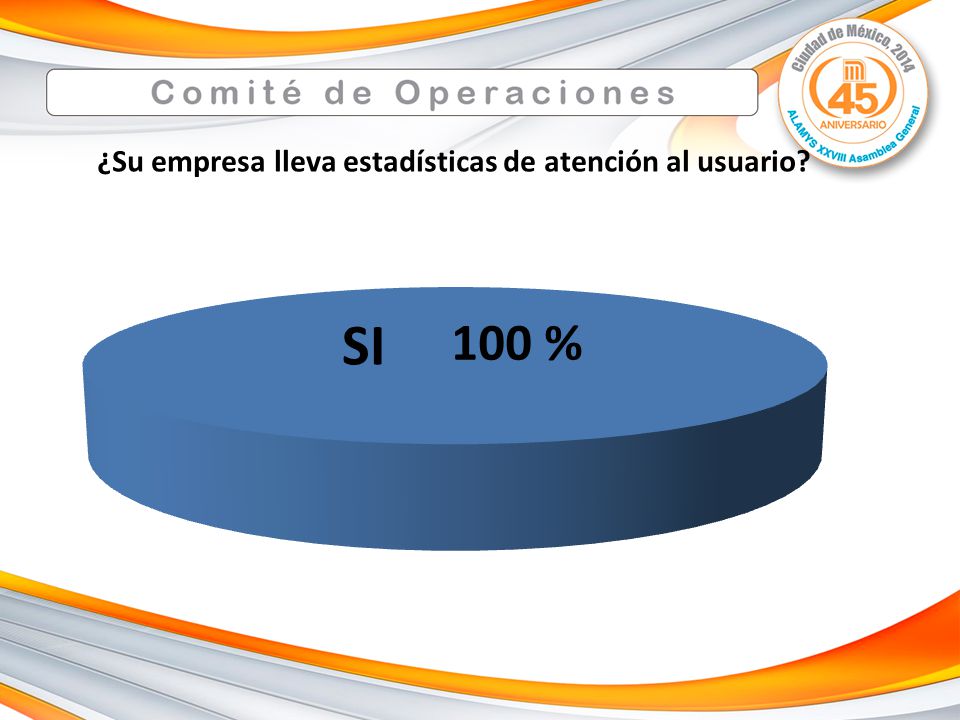 Comité de Operaciones

Ciudad de México, 2014
45
ANIVERSARIO
ALAMYS XXVIII Asamblea General

¿Su empresa lleva estadísticas de atención al usuario?

SI 100 %